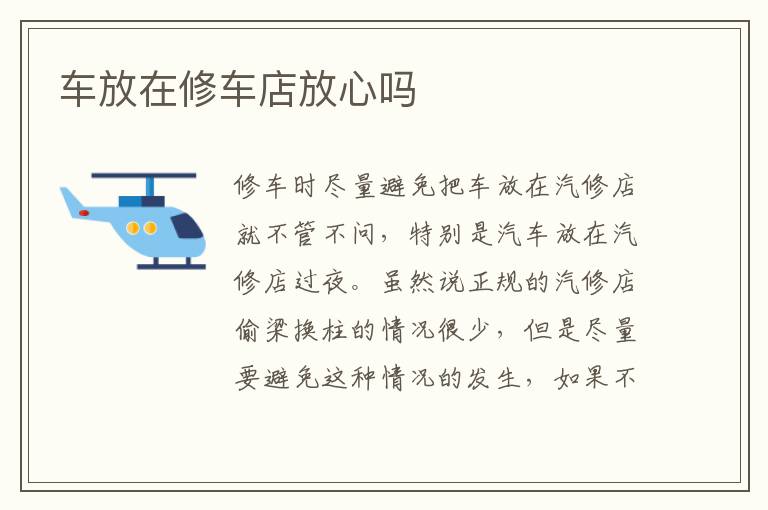 车放在修车店放心吗

修车时尽量避免把车放在汽修店就不管不问，特别是汽车放在汽修店过夜。虽然说正规的汽修店偷梁换柱的情况很少，但是尽量要避免这种情况的发生，如果不